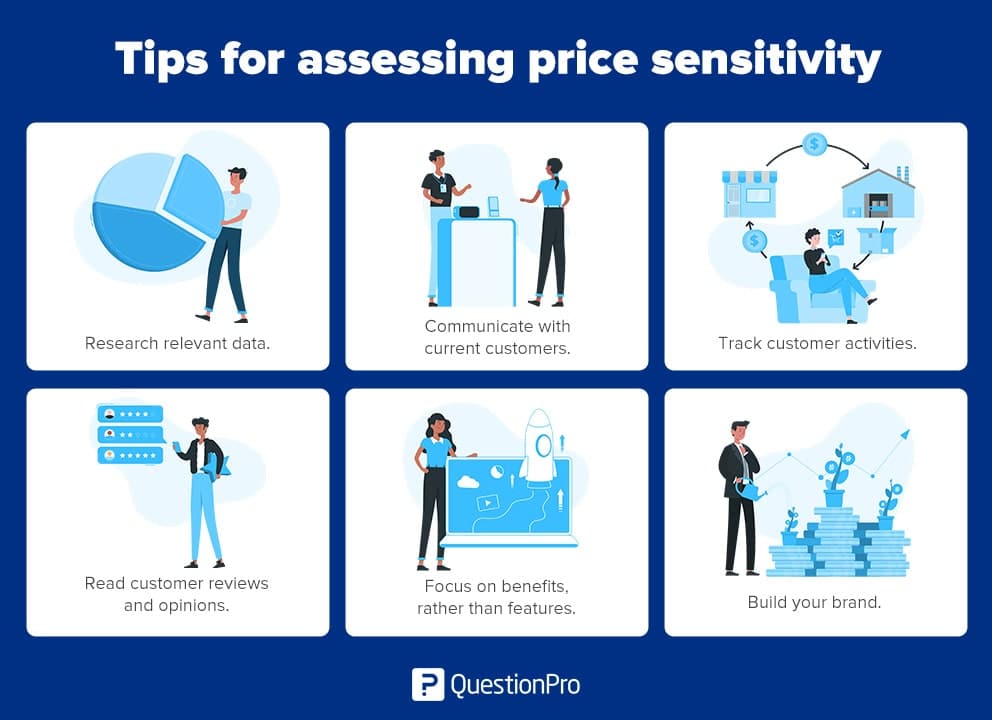 Tips for assessing price sensitivity

Research relevant data.

Communicate with current customers.

Track customer activities.

Read customer reviews and opinions.

Focus on benefits, rather than features.

Build your brand.

QuestionPro